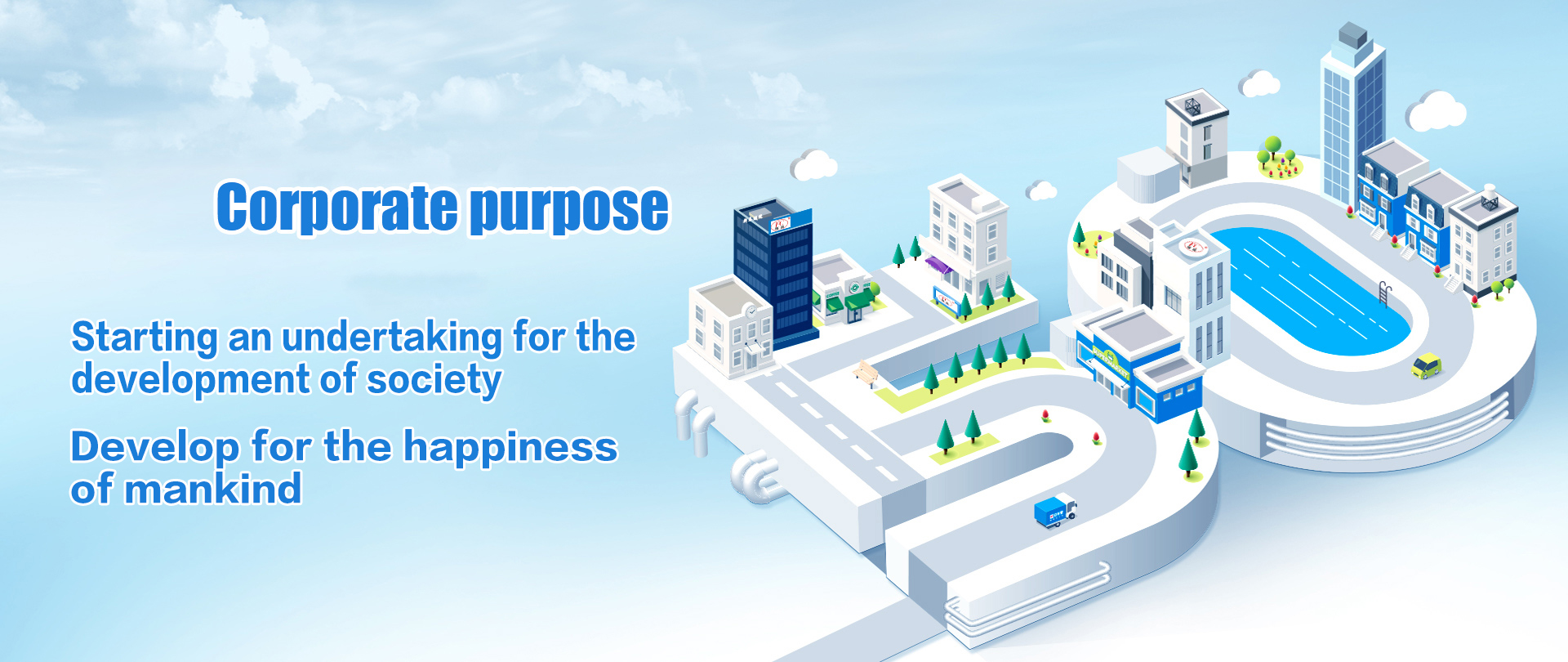 Corporate purpose

Starting an undertaking for the development of society

Develop for the happiness of mankind